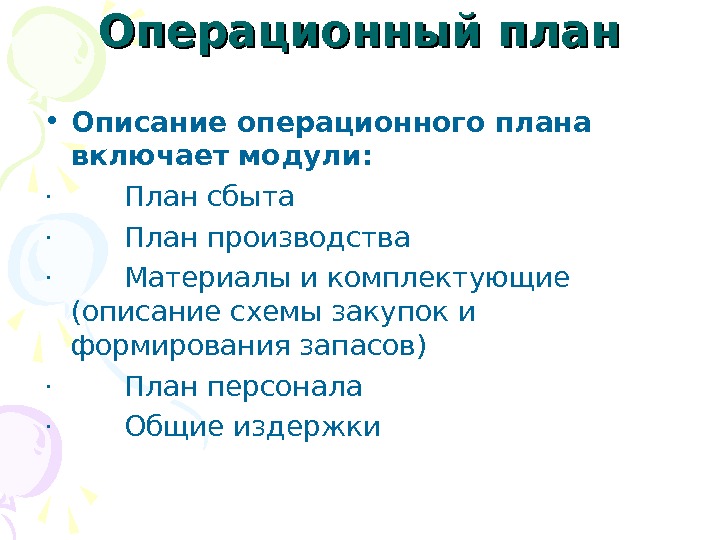 Операционный план

• Описание операционного плана включает модули:

· План сбыта

· План производства

· Материалы и комплектующие (описание схемы закупок и формирования запасов)

· План персонала

· Общие издержки